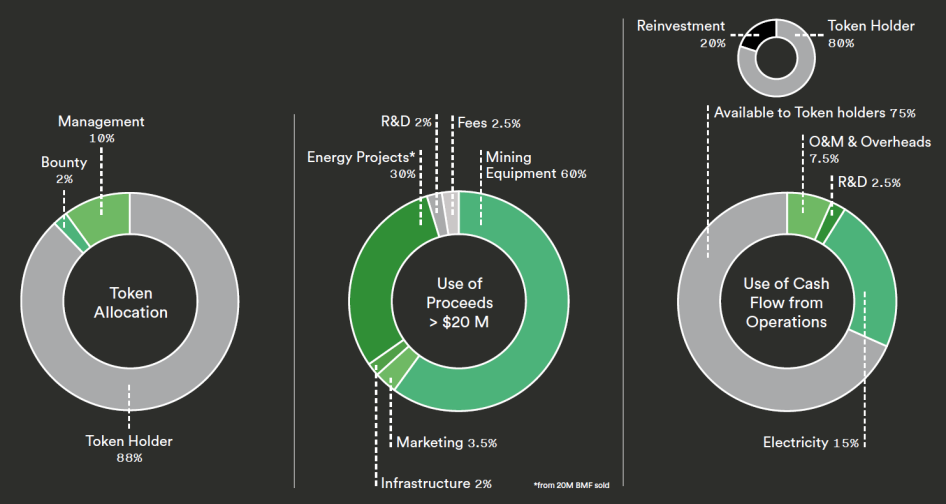 Management
10%

Bounty
2%

Token Allocation

Token Holder
88%

R&D 2%

Fees 2.5%

Energy Projects*
30%

Mining Equipment 60%

Use of Proceeds > $20 M

Marketing 3.5%

Infrastructure 2%

*from 20M BMF sold

Reinvestment
20%

Token Holder
80%

Available to Token holders 75%

O&M & Overheads
7.5%

R&D 2.5%

Use of Cash Flow from Operations

Electricity 15%